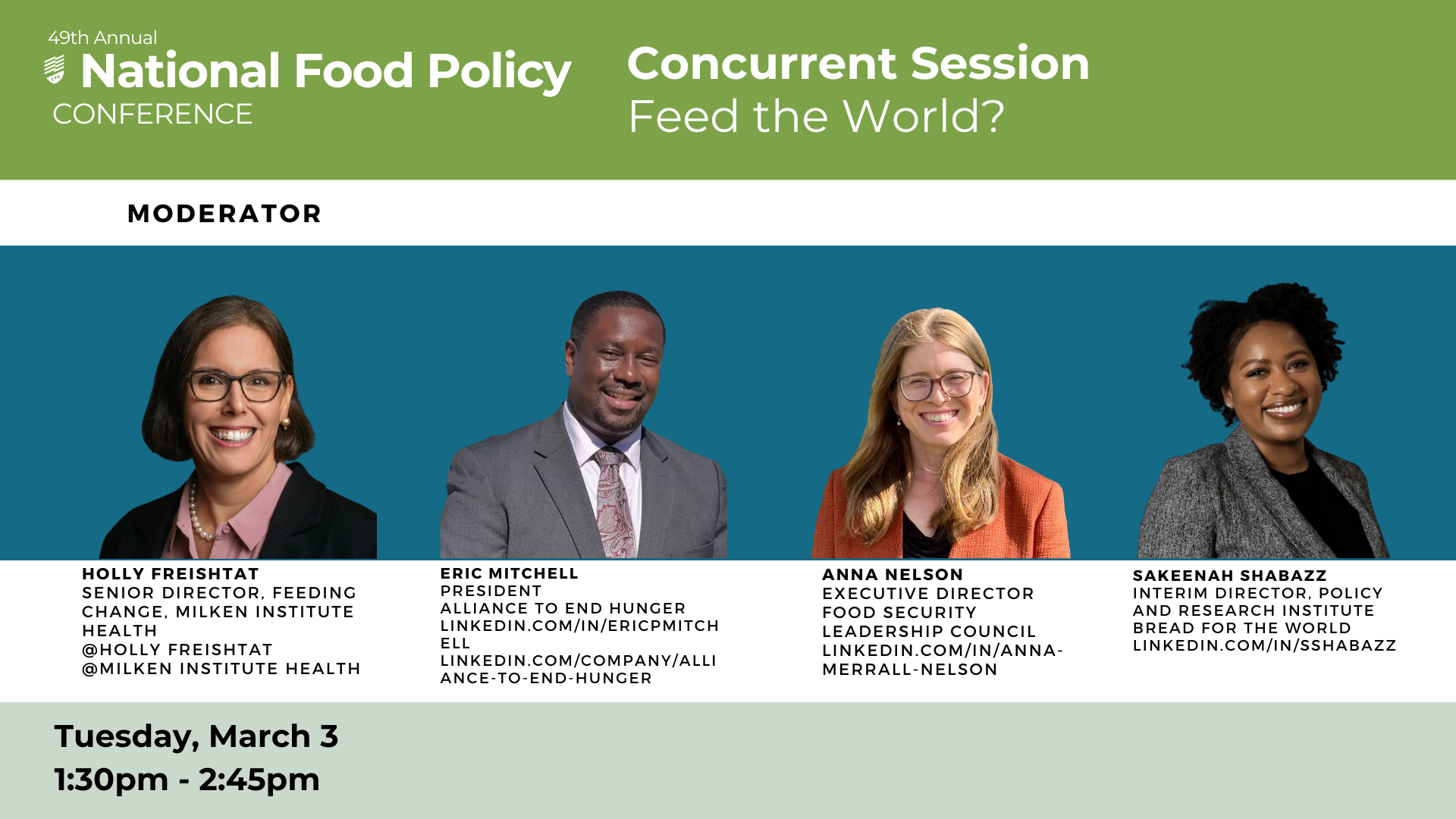 49th Annual
National Food Policy
CONFERENCE

Concurrent Session
Feed the World?

MODERATOR

HOLLY FREISHTAT
SENIOR DIRECTOR, FEEDING CHANGE, MILKEN INSTITUTE HEALTH
@HOLLY FREISHTAT
@MILKEN INSTITUTE HEALTH

ERIC MITCHELL
PRESIDENT
ALLIANCE TO END HUNGER
LINKEDIN.COM/IN/ERICPMITCHELL
LINKEDIN.COM/COMPANY/ALLIANCE-TO-END-HUNGER

ANNA NELSON
EXECUTIVE DIRECTOR
FOOD SECURITY LEADERSHIP COUNCIL
LINKEDIN.COM/IN/ANNA-MERRALL-NELSON

SAKEENAH SHABAZZ
INTERIM DIRECTOR, POLICY AND RESEARCH INSTITUTE
BREAD FOR THE WORLD
LINKEDIN.COM/IN/SSHABAZZ

Tuesday, March 3
1:30pm - 2:45pm